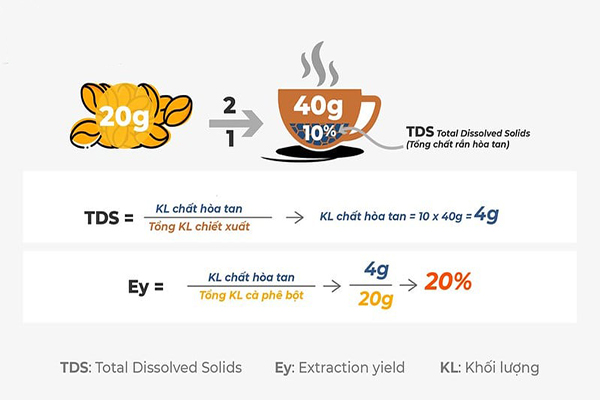 20g

2
1

40g
10%

TDS Total Dissolved Solids
(Tổng chất rắn hòa tan)

TDS = $\frac{\text{KL chất hòa tan}}{\text{Tổng KL chiết xuất}}$ → KL chất hòa tan = 10 x 40g = 4g

Ey = $\frac{\text{KL chất hòa tan}}{\text{Tổng KL cà phê bột}}$ → $\frac{4g}{20g}$ → 20%

TDS: Total Dissolved Solids Ey: Extraction yield KL: Khối lượng